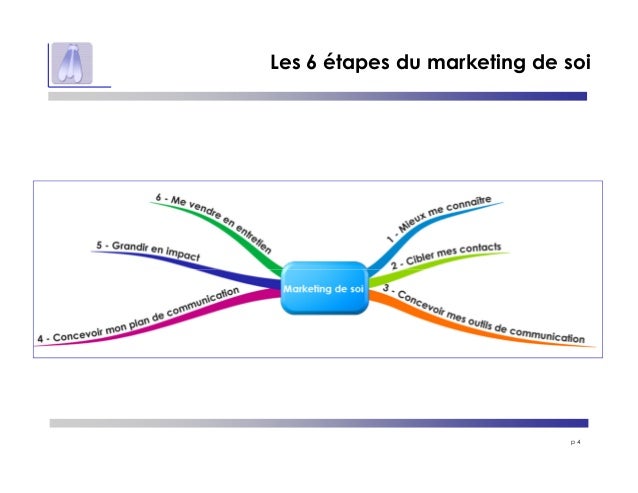 Les 6 étapes du marketing de soi

Marketing de soi

1 - Mieux me connaître

2 - Cibler mes contacts

3 - Concevoir mes outils de communication

4 - Concevoir mon plan de communication

5 - Grandir en impact

6 - Me vendre en entretien

p 4